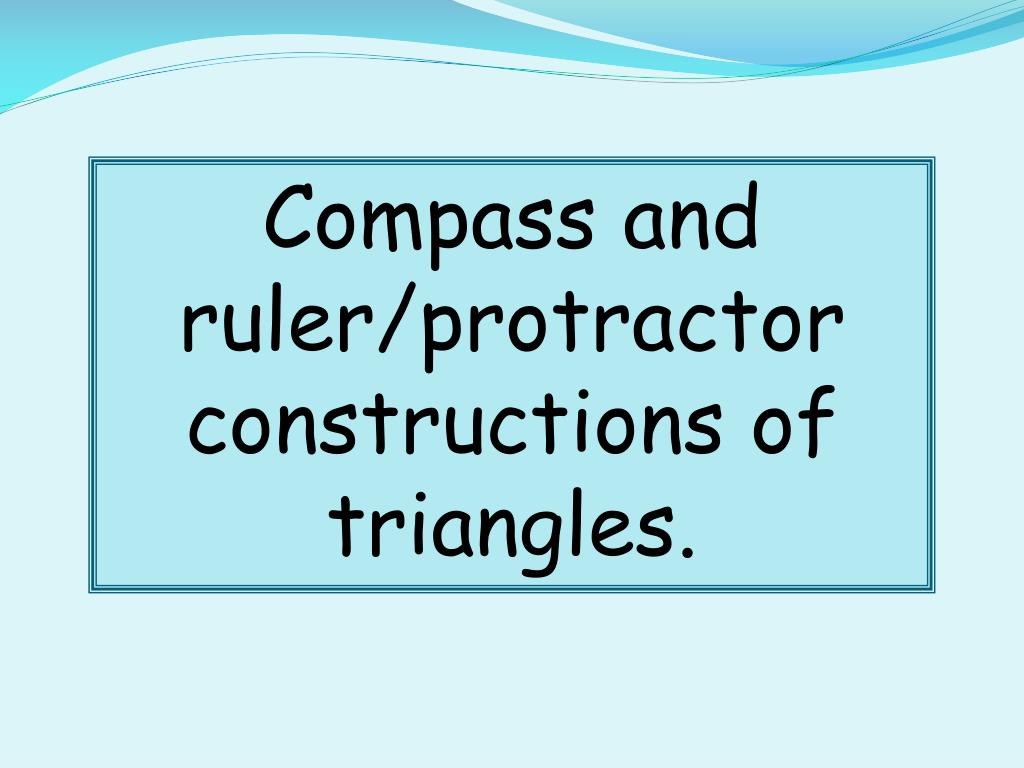 Compass and ruler/protractor constructions of triangles.